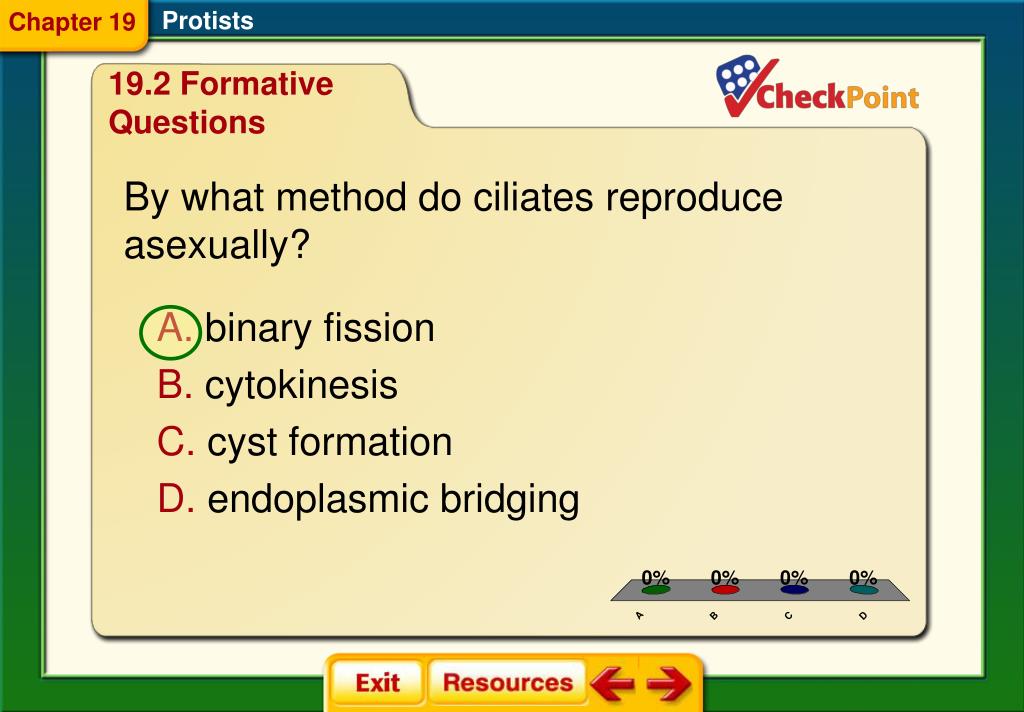 Chapter 19 Protists

19.2 Formative Questions

CheckPoint

By what method do ciliates reproduce asexually?

A. binary fission

B. cytokinesis

C. cyst formation

D. endoplasmic bridging

0% 0% 0% 0%

A B C D

Exit Resources